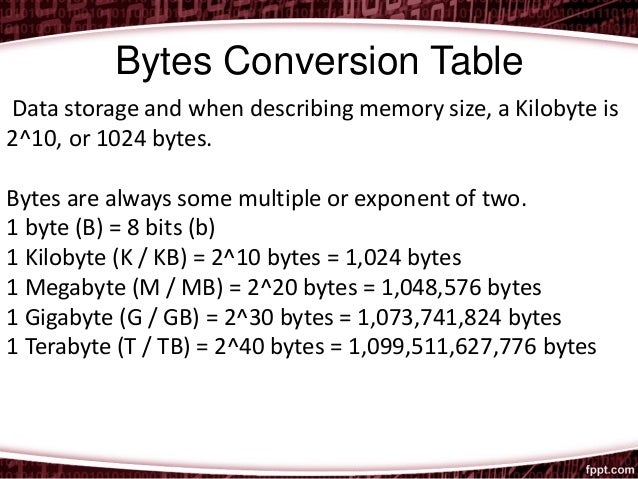 Bytes Conversion Table

Data storage and when describing memory size, a Kilobyte is 2^10, or 1024 bytes.

Bytes are always some multiple or exponent of two.
1 byte (B) = 8 bits (b)
1 Kilobyte (K / KB) = 2^10 bytes = 1,024 bytes
1 Megabyte (M / MB) = 2^20 bytes = 1,048,576 bytes
1 Gigabyte (G / GB) = 2^30 bytes = 1,073,741,824 bytes
1 Terabyte (T / TB) = 2^40 bytes = 1,099,511,627,776 bytes

fppt.com